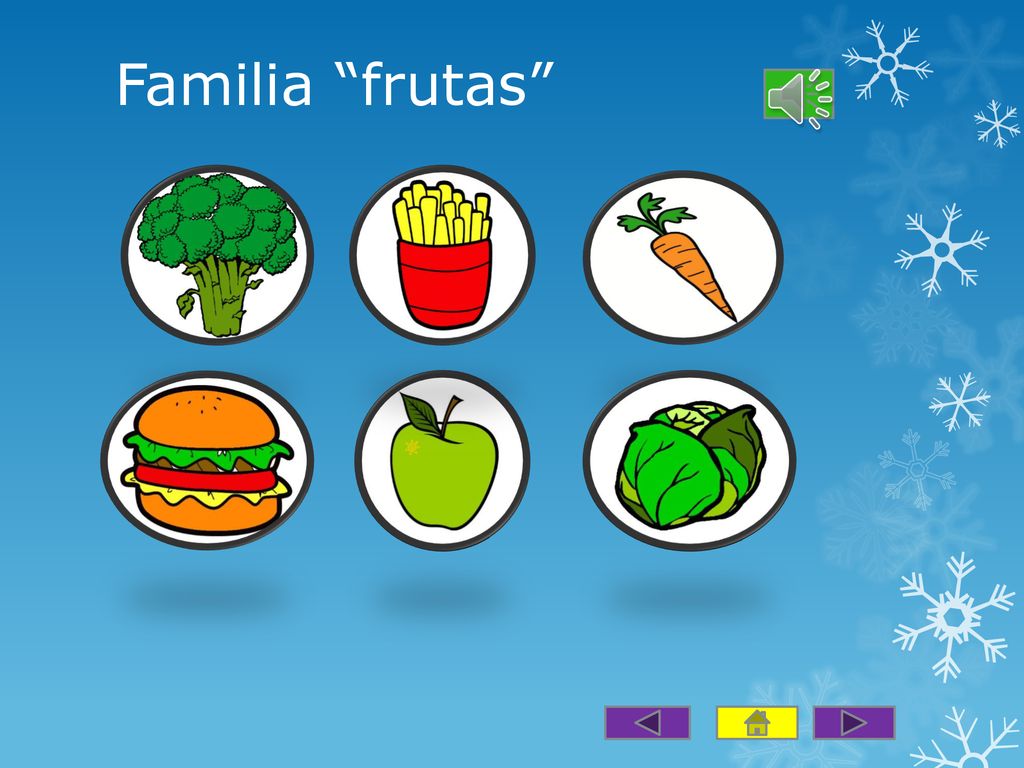 Familia “frutas”